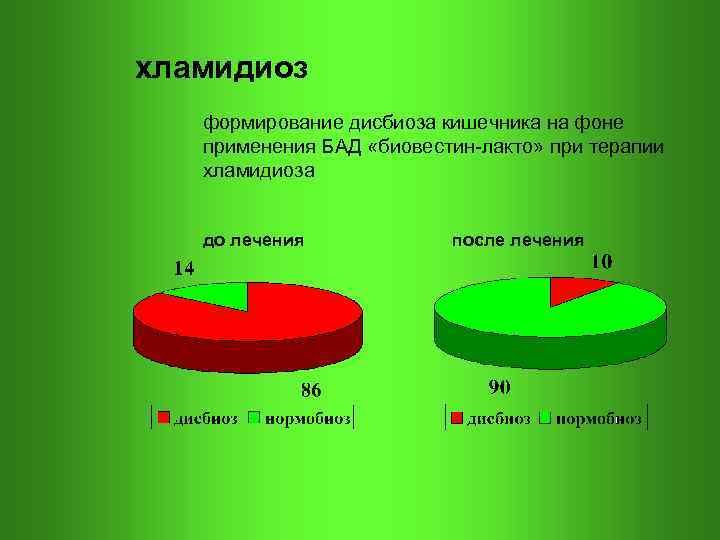 хламидиоз

формирование дисбиоза кишечника на фоне применения БАД «биовестин-лакто» при терапии хламидиоза

до лечения

14

86

дисбиоз нормобиоз

после лечения

10

90

дисбиоз нормобиоз